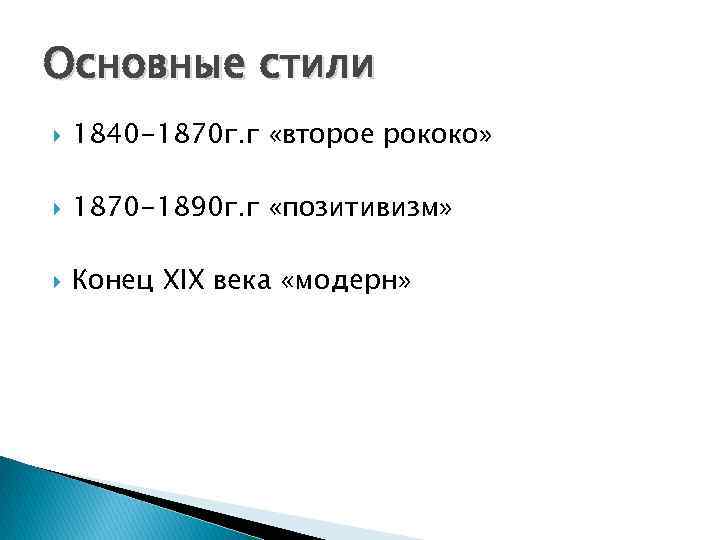 Основные стили

1840-1870г.г «второе рококо»

1870-1890г.г «позитивизм»

Конец XIX века «модерн»